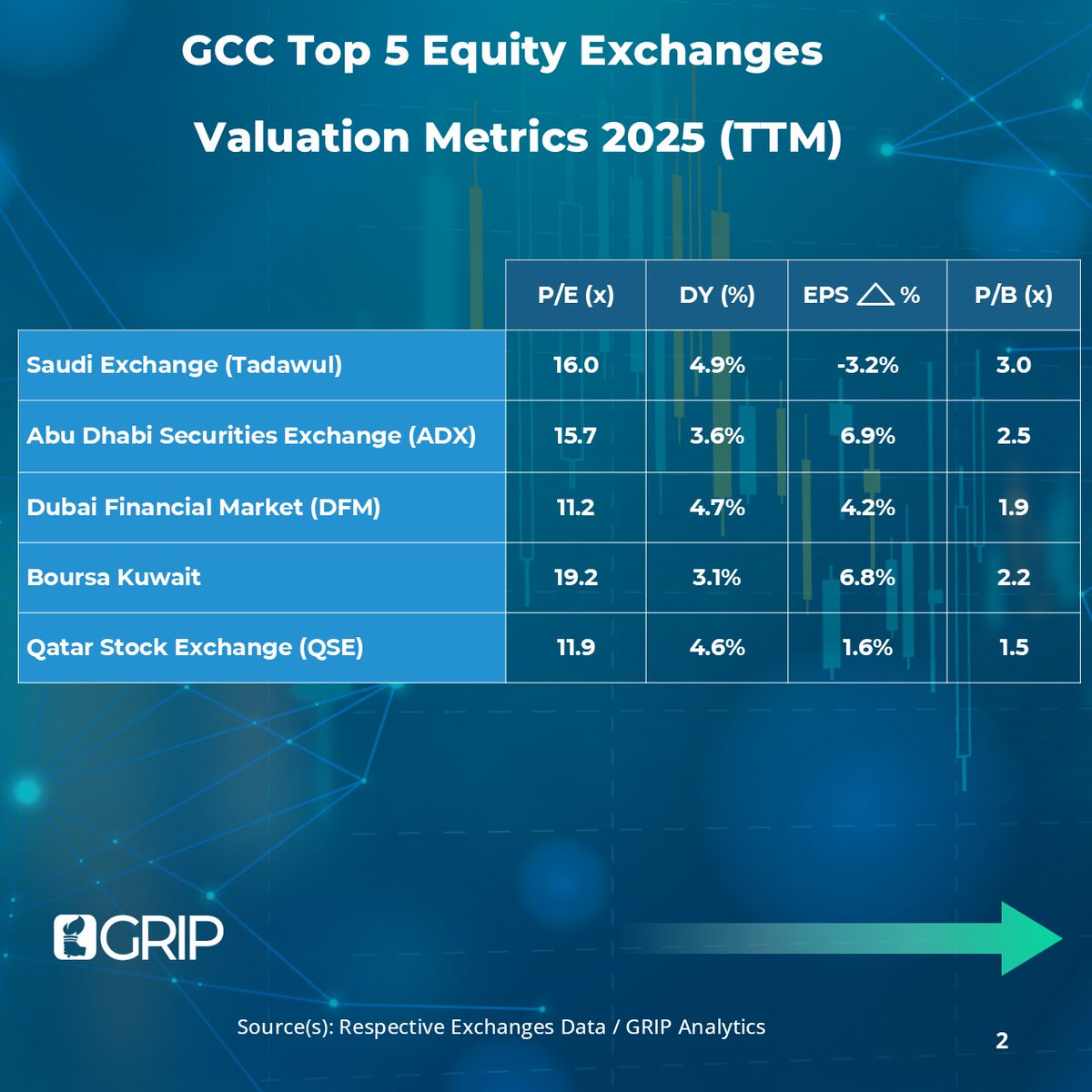 GCC Top 5 Equity Exchanges

Valuation Metrics 2025 (TTM)

| | P/E (x) | DY (%) | EPS $\triangle$ % | P/B (x) |
|---|---|---|---|---|
| Saudi Exchange (Tadawul) | 16.0 | 4.9% | -3.2% | 3.0 |
| Abu Dhabi Securities Exchange (ADX) | 15.7 | 3.6% | 6.9% | 2.5 |
| Dubai Financial Market (DFM) | 11.2 | 4.7% | 4.2% | 1.9 |
| Boursa Kuwait | 19.2 | 3.1% | 6.8% | 2.2 |
| Qatar Stock Exchange (QSE) | 11.9 | 4.6% | 1.6% | 1.5 |

GRIP

Source(s): Respective Exchanges Data / GRIP Analytics

2